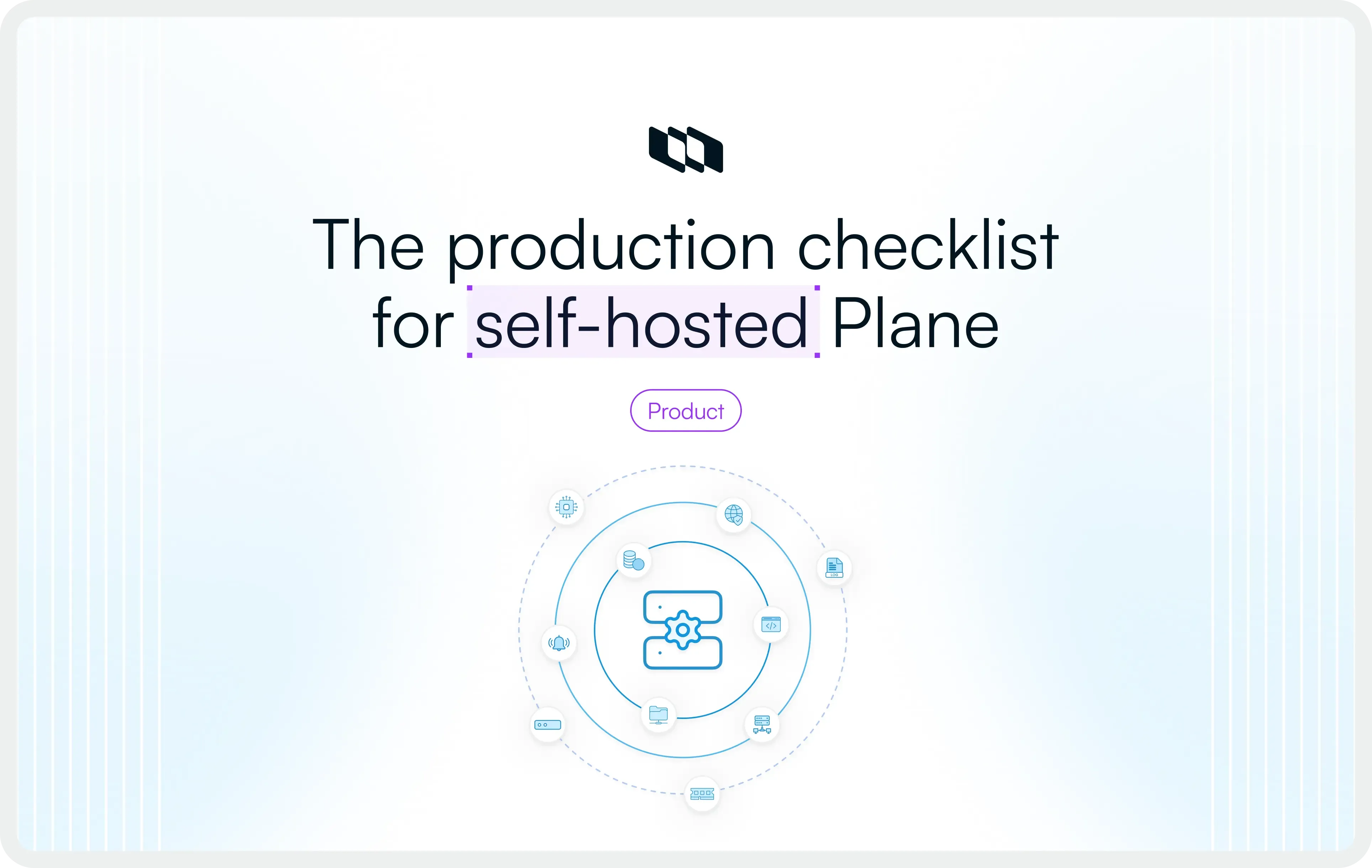 The production checklist for self-hosted Plane

Product